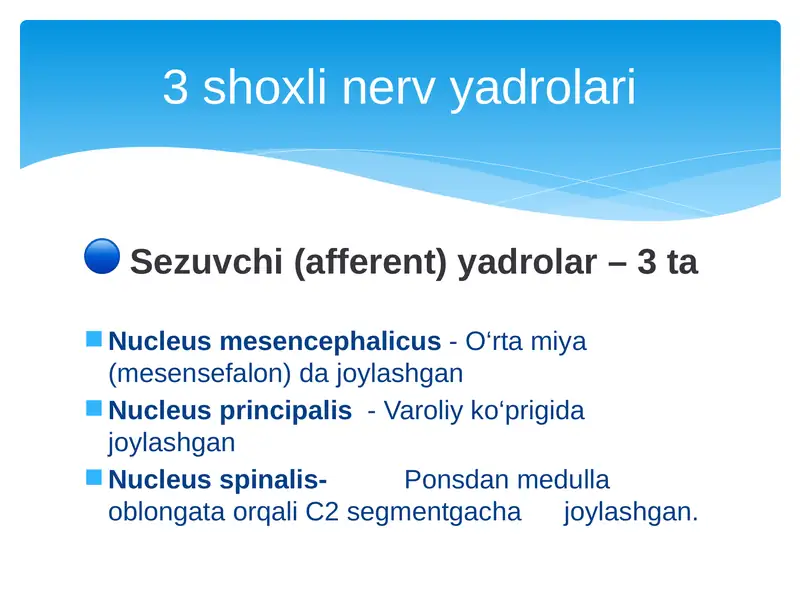 3 shoxli nerv yadrolari

Sezuvchi (afferent) yadrolar – 3 ta

Nucleus mesencephalicus - O‘rta miya (mesensefalon) da joylashgan

Nucleus principalis - Varoliy ko‘prigida joylashgan

Nucleus spinalis- Ponsdan medulla oblongata orqali C2 segmentgacha joylashgan.